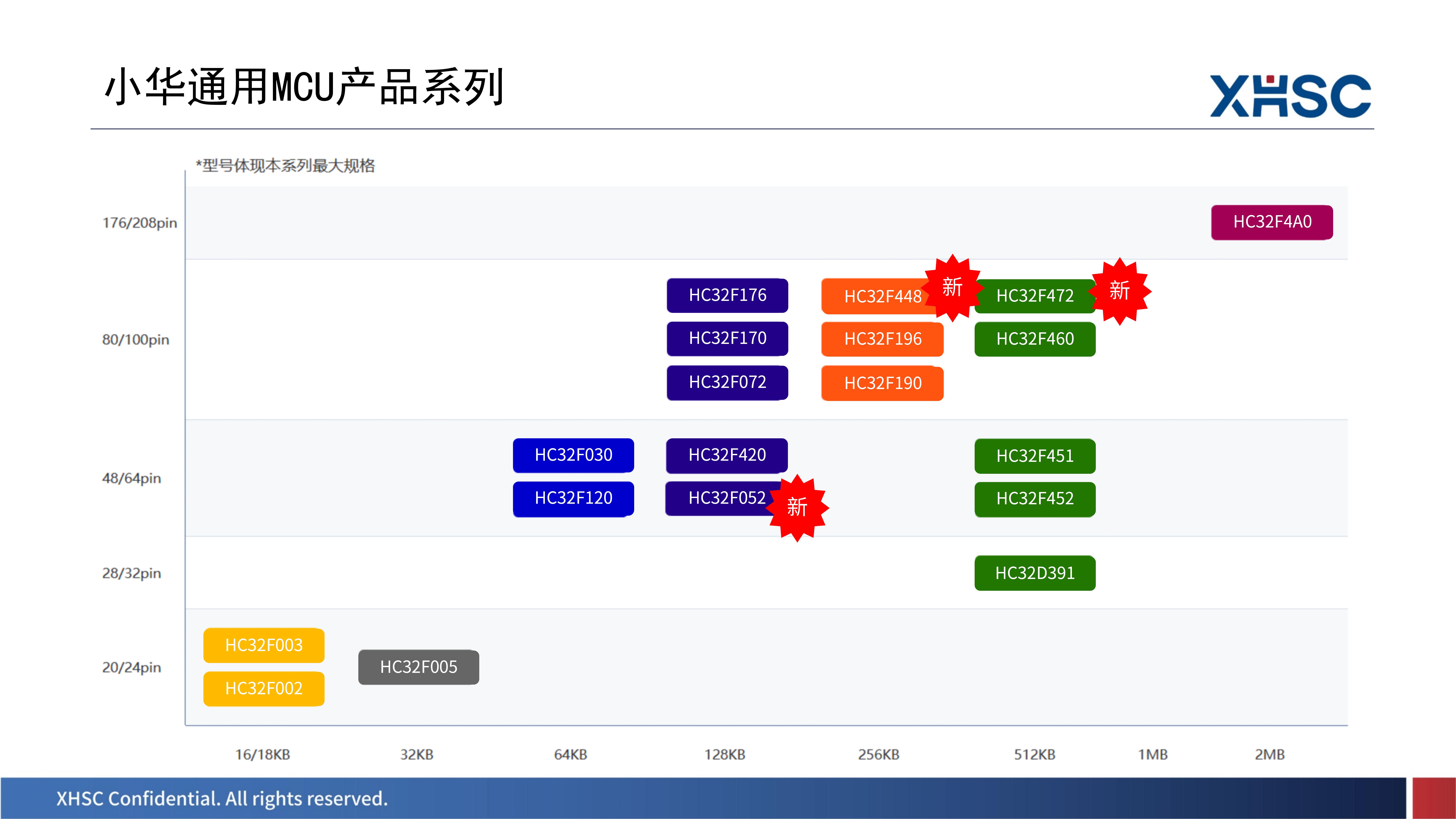 小华通用MCU产品系列

XHSC

*型号体现本系列最大规格

176/208pin

HC32F4A0

80/100pin

HC32F176
HC32F170
HC32F072

HC32F448 新
HC32F196
HC32F190

HC32F472 新
HC32F460

48/64pin

HC32F030
HC32F120

HC32F420
HC32F052 新

HC32F451
HC32F452

28/32pin

HC32D391

20/24pin

HC32F003
HC32F002

HC32F005

16/18KB
32KB
64KB
128KB
256KB
512KB
1MB
2MB

XHSC Confidential. All rights reserved.